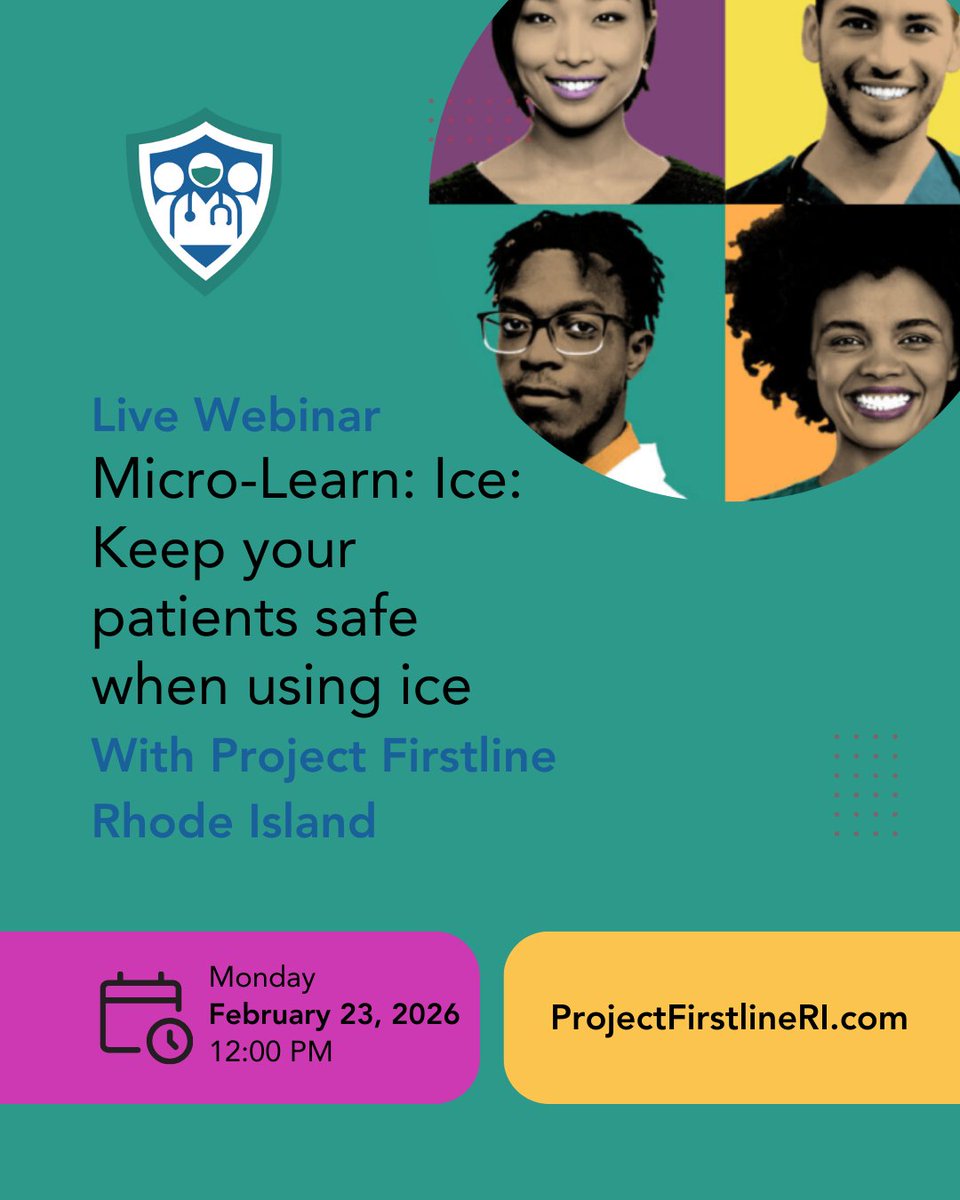 Live Webinar
Micro-Learn: Ice: Keep your patients safe when using ice
With Project Firstline Rhode Island

Monday
February 23, 2026
12:00 PM

ProjectFirstlineRI.com